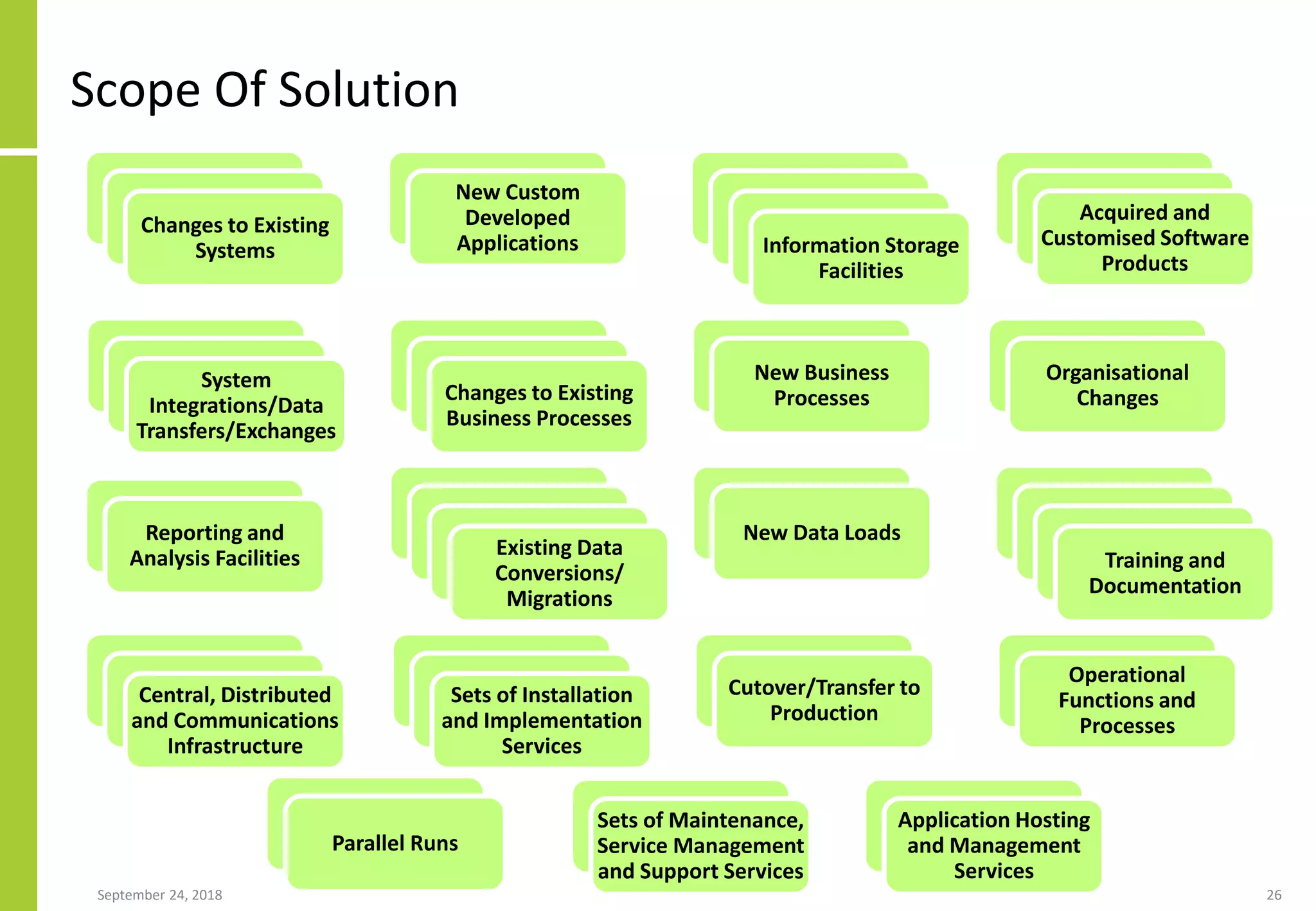 Scope Of Solution

Changes to Existing Systems

New Custom Developed Applications

Information Storage Facilities

Acquired and Customised Software Products

System Integrations/Data Transfers/Exchanges

Changes to Existing Business Processes

New Business Processes

Organisational Changes

Reporting and Analysis Facilities

Existing Data Conversions/ Migrations

New Data Loads

Training and Documentation

Central, Distributed and Communications Infrastructure

Sets of Installation and Implementation Services

Cutover/Transfer to Production

Operational Functions and Processes

Parallel Runs

Sets of Maintenance, Service Management and Support Services

Application Hosting and Management Services

September 24, 2018

26